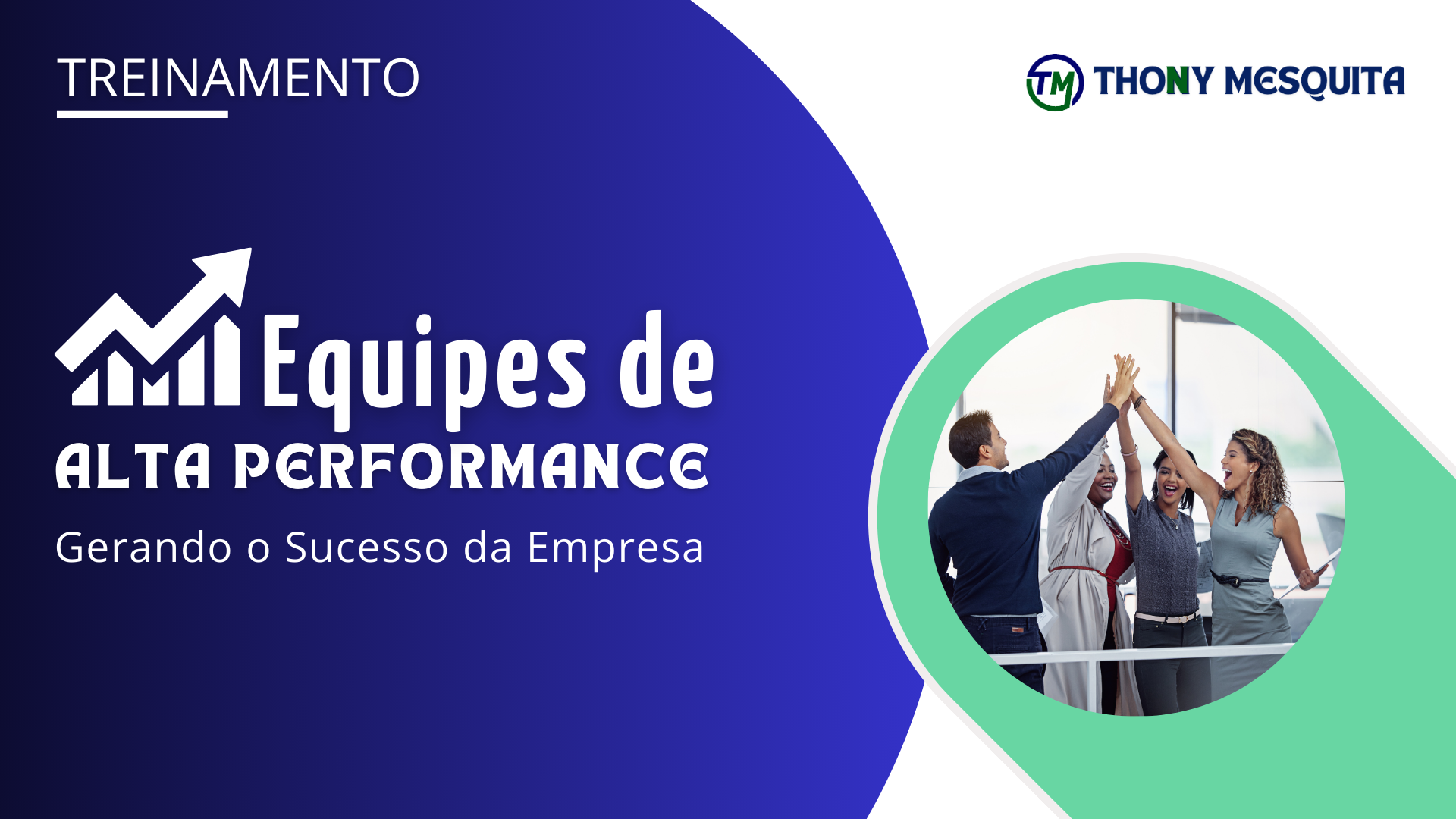 TREINAMENTO

TM THONY MESQUITA

Equipes de
ALTA PERFORMANCE
Gerando o Sucesso da Empresa